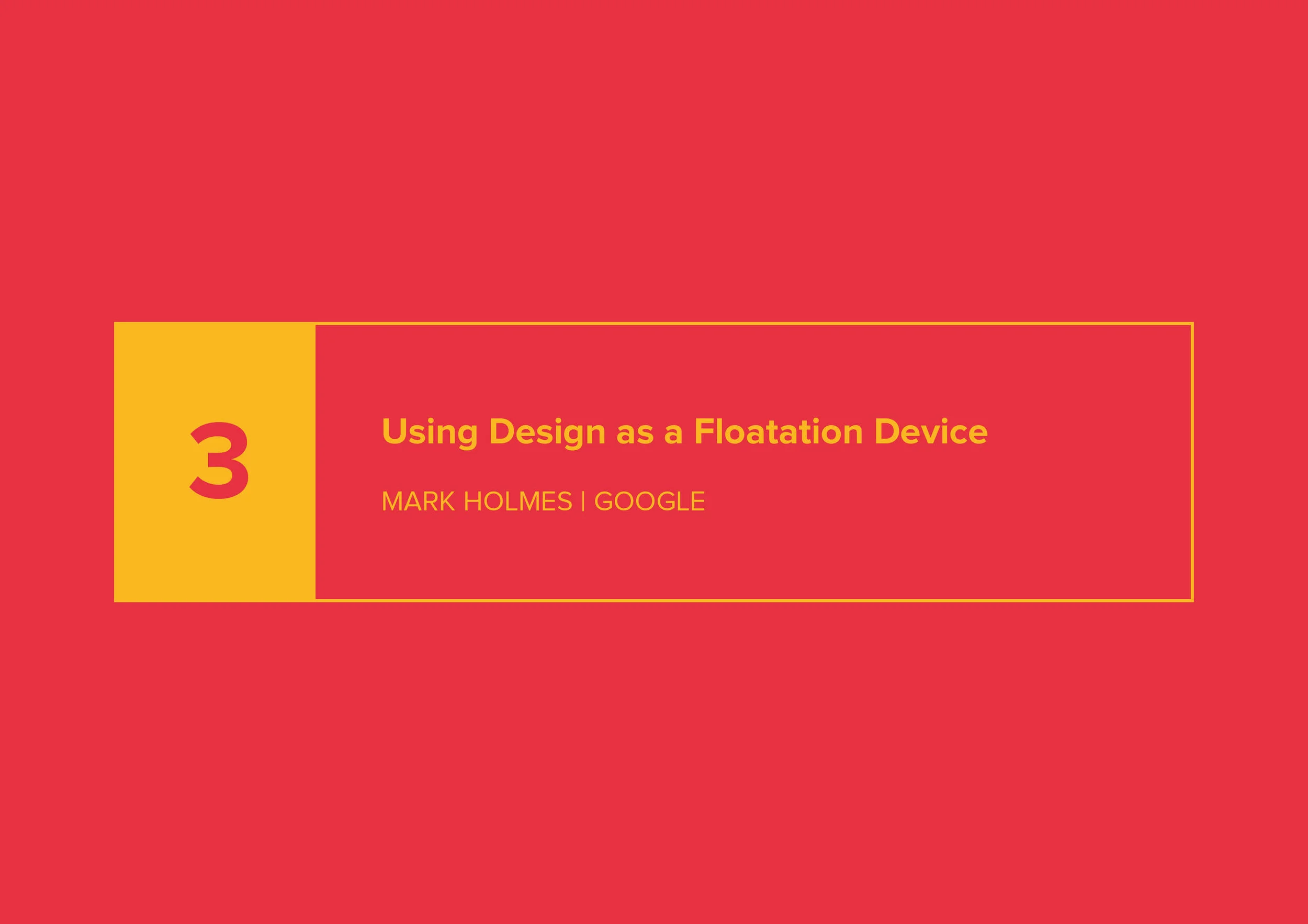 3

Using Design as a Floatation Device

MARK HOLMES | GOOGLE